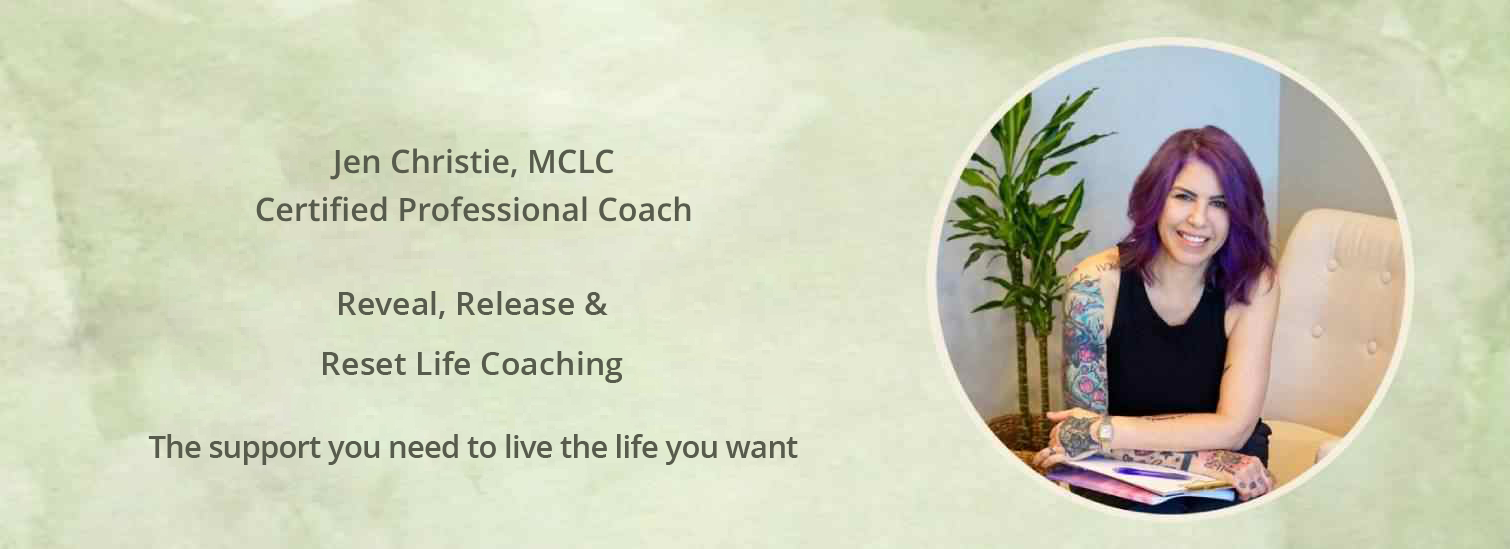 Jen Christie, MCLC
Certified Professional Coach

Reveal, Release &
Reset Life Coaching

The support you need to live the life you want